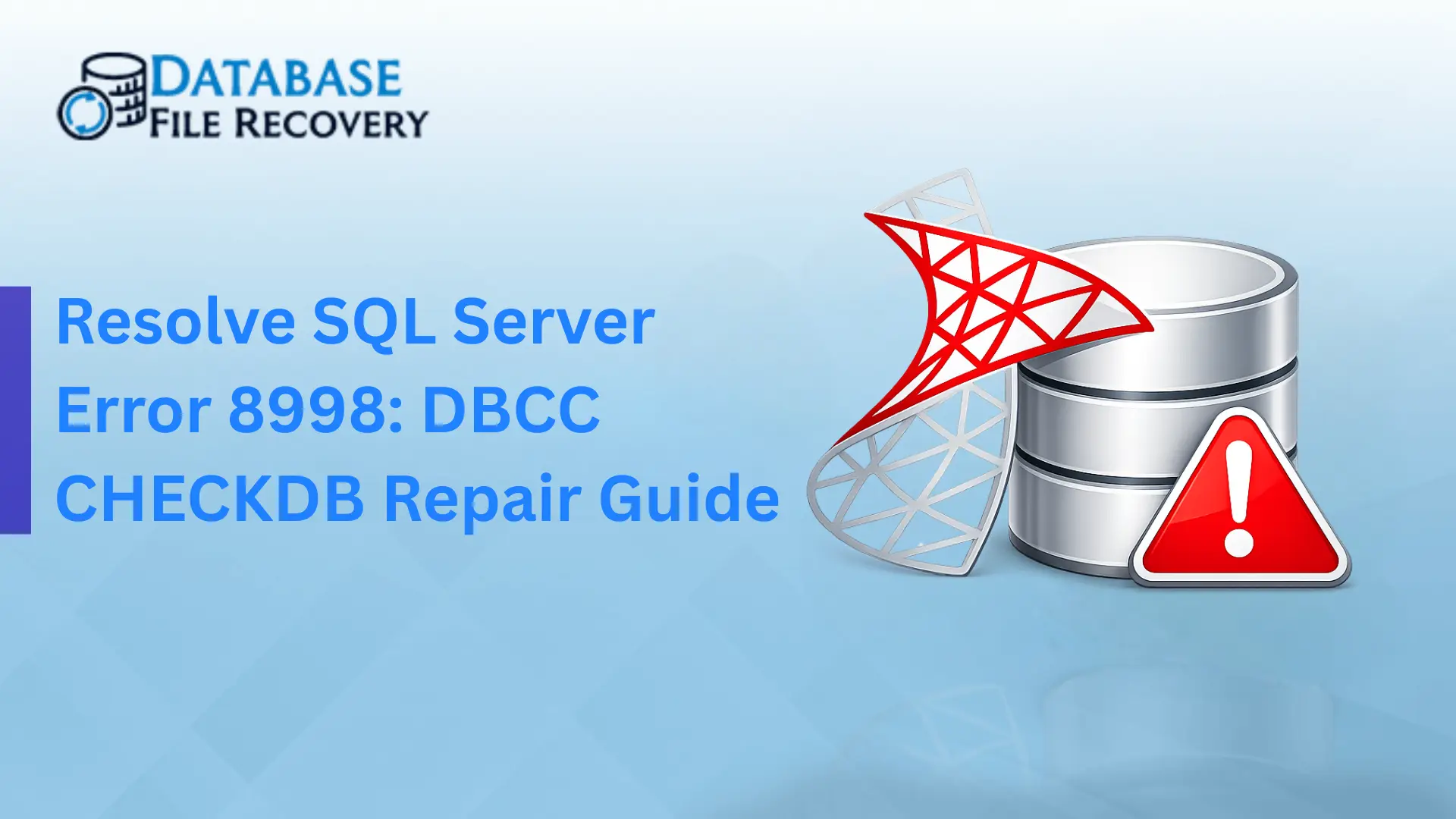 DATABASE
FILE RECOVERY

Resolve SQL Server Error 8998: DBCC CHECKDB Repair Guide